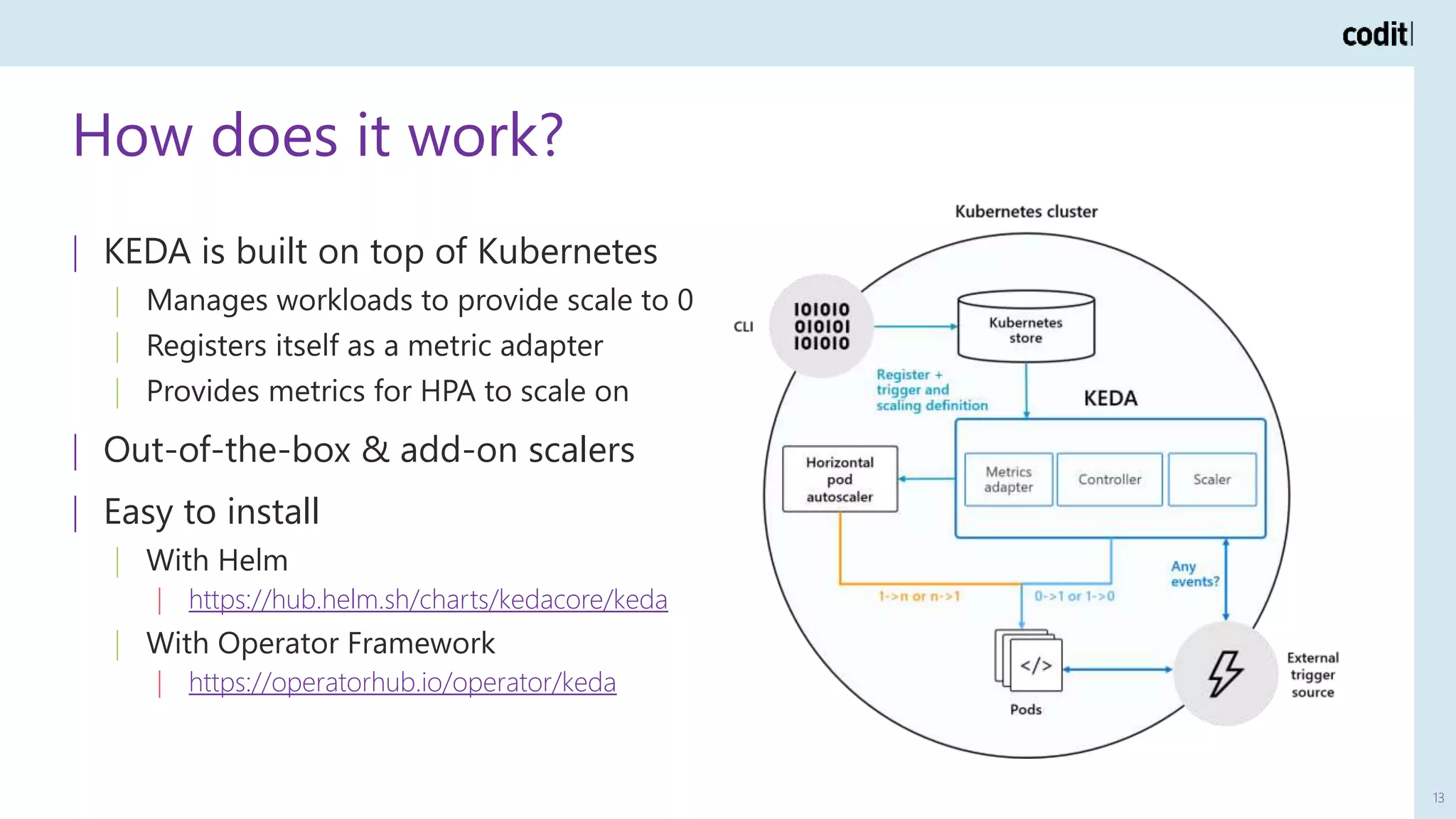 codit

How does it work?

KEDA is built on top of Kubernetes

Manages workloads to provide scale to 0

Registers itself as a metric adapter

Provides metrics for HPA to scale on

Out-of-the-box & add-on scalers

Easy to install

With Helm

https://hub.helm.sh/charts/kedacore/keda

With Operator Framework

https://operatorhub.io/operator/keda

Kubernetes cluster

CLI

101010
010101
101010

Kubernetes store

Register + trigger and scaling definition

KEDA

Horizontal pod autoscaler

Metrics adapter

Controller

Scaler

Any events?

1->n or n->1

0->1 or 1->0

</>

Pods

External trigger source

13